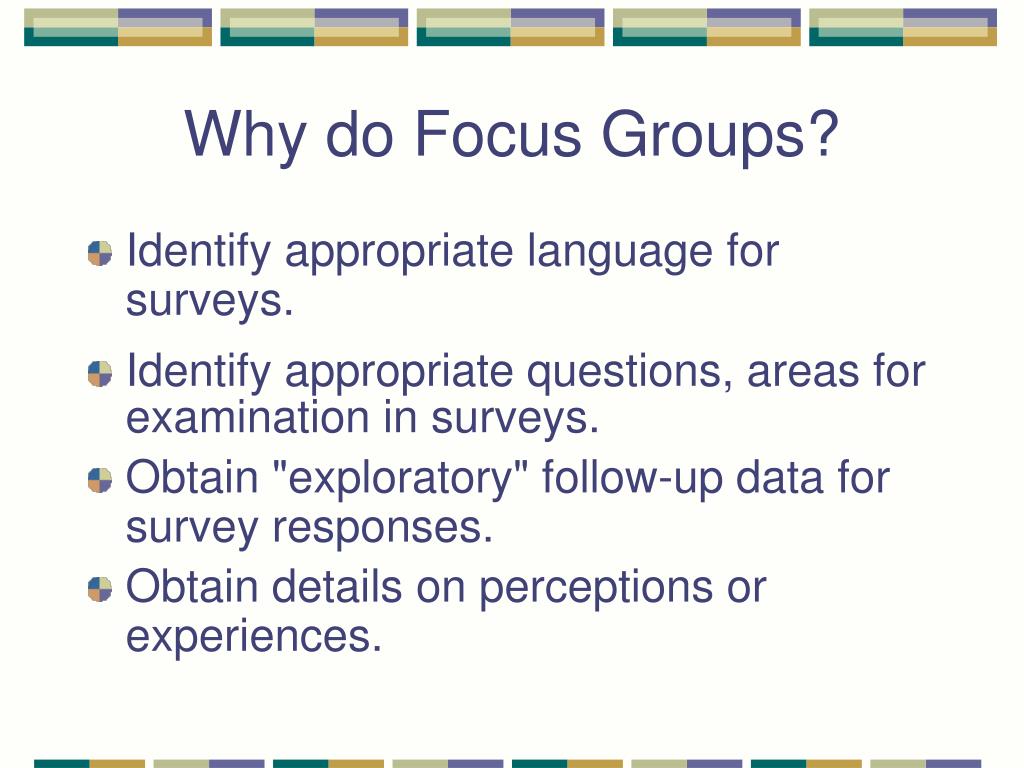 Why do Focus Groups?

Identify appropriate language for surveys.

Identify appropriate questions, areas for examination in surveys.

Obtain "exploratory" follow-up data for survey responses.

Obtain details on perceptions or experiences.